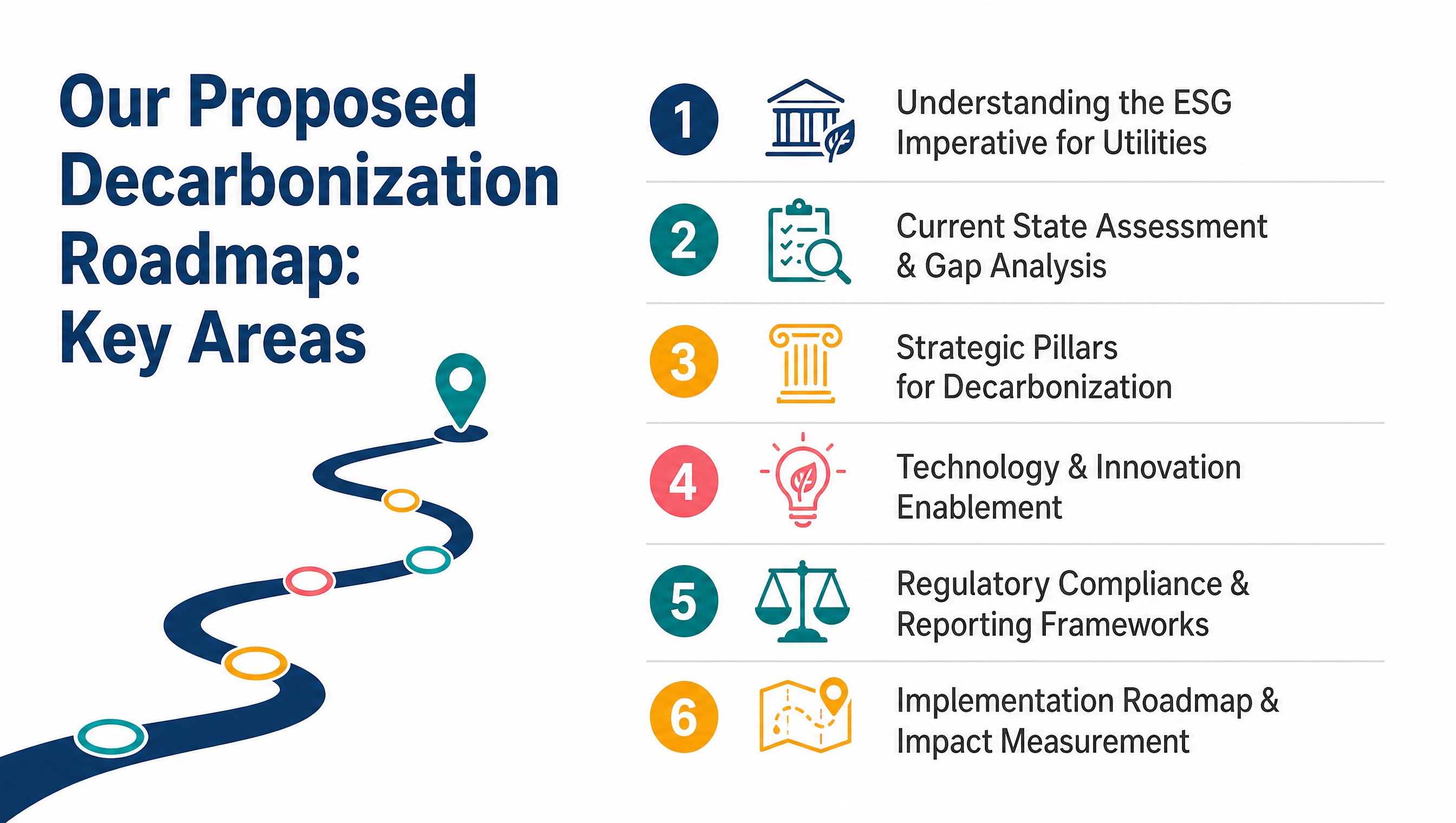 Our Proposed Decarbonization Roadmap: Key Areas

1 Understanding the ESG Imperative for Utilities

2 Current State Assessment & Gap Analysis

3 Strategic Pillars for Decarbonization

4 Technology & Innovation Enablement

5 Regulatory Compliance & Reporting Frameworks

6 Implementation Roadmap & Impact Measurement